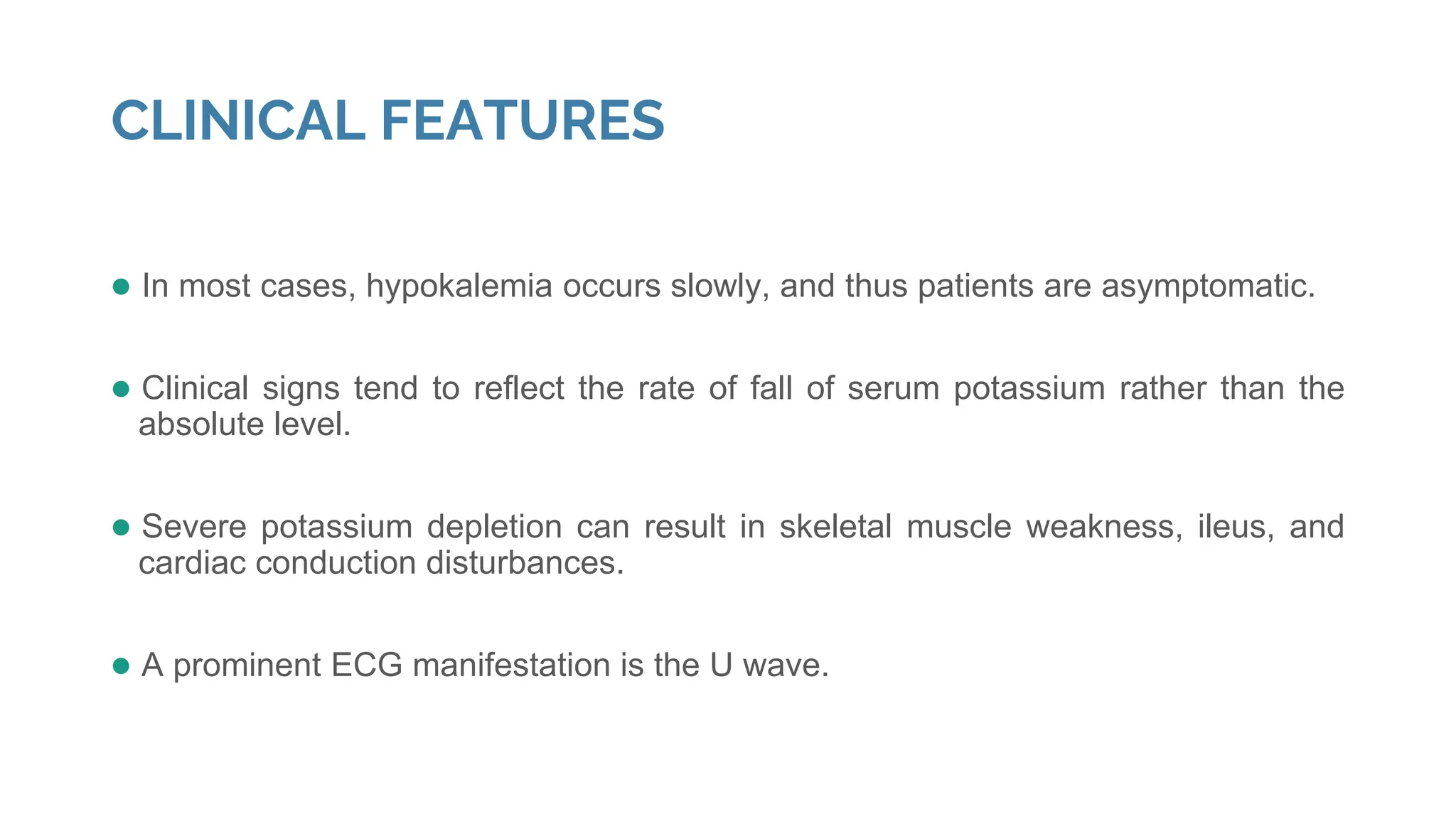 CLINICAL FEATURES

● In most cases, hypokalemia occurs slowly, and thus patients are asymptomatic.

● Clinical signs tend to reflect the rate of fall of serum potassium rather than the absolute level.

● Severe potassium depletion can result in skeletal muscle weakness, ileus, and cardiac conduction disturbances.

● A prominent ECG manifestation is the U wave.